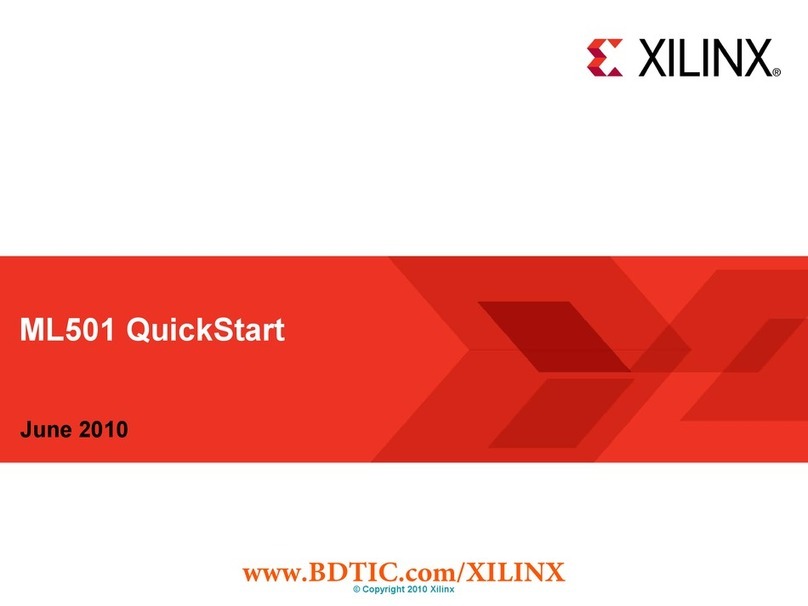 XILINX®

ML501 QuickStart

June 2010

www.BDTIC.com/XILINX

© Copyright 2010 Xilinx